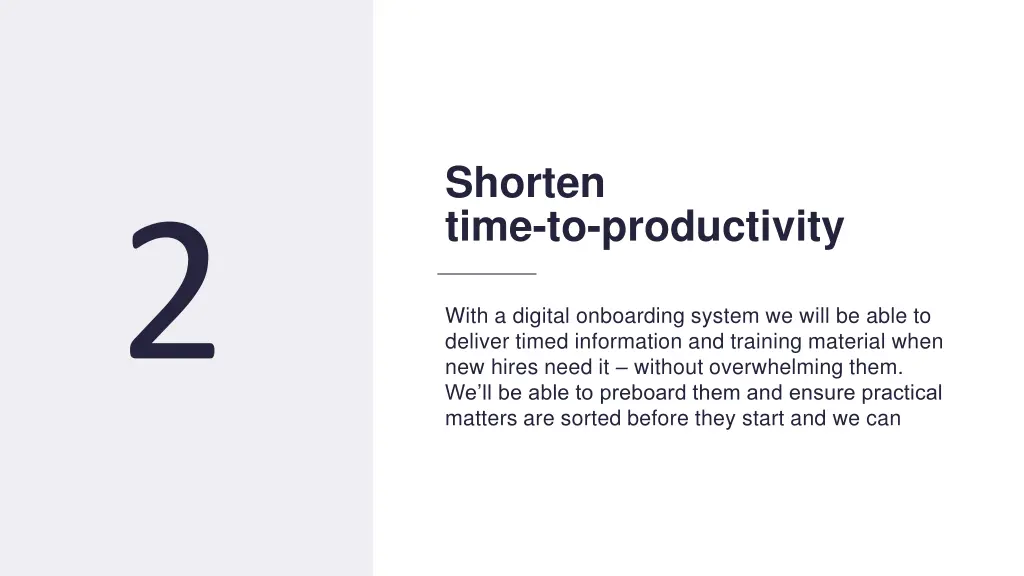 2

Shorten
time-to-productivity

With a digital onboarding system we will be able to deliver timed information and training material when new hires need it – without overwhelming them. We'll be able to preboard them and ensure practical matters are sorted before they start and we can